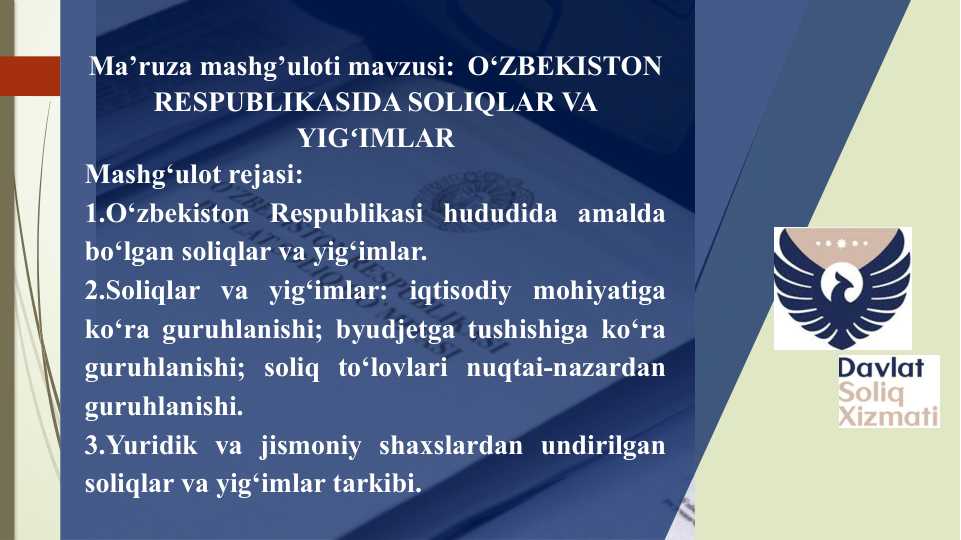 Ma’ruza mashg’uloti mavzusi: O‘ZBEKISTON RESPUBLIKASIDA SOLIQLAR VA YIG‘IMLAR

Mashg‘ulot rejasi:

1.O‘zbekiston Respublikasi hududida amalda bo‘lgan soliqlar va yig‘imlar.

2.Soliqlar va yig‘imlar: iqtisodiy mohiyatiga ko‘ra guruhlanishi; byudjetga tushishiga ko‘ra guruhlanishi; soliq to‘lovlari nuqtai-nazardan guruhlanishi.

3.Yuridik va jismoniy shaxslardan undirilgan soliqlar va yig‘imlar tarkibi.

Davlat
Soliq
Xizmati